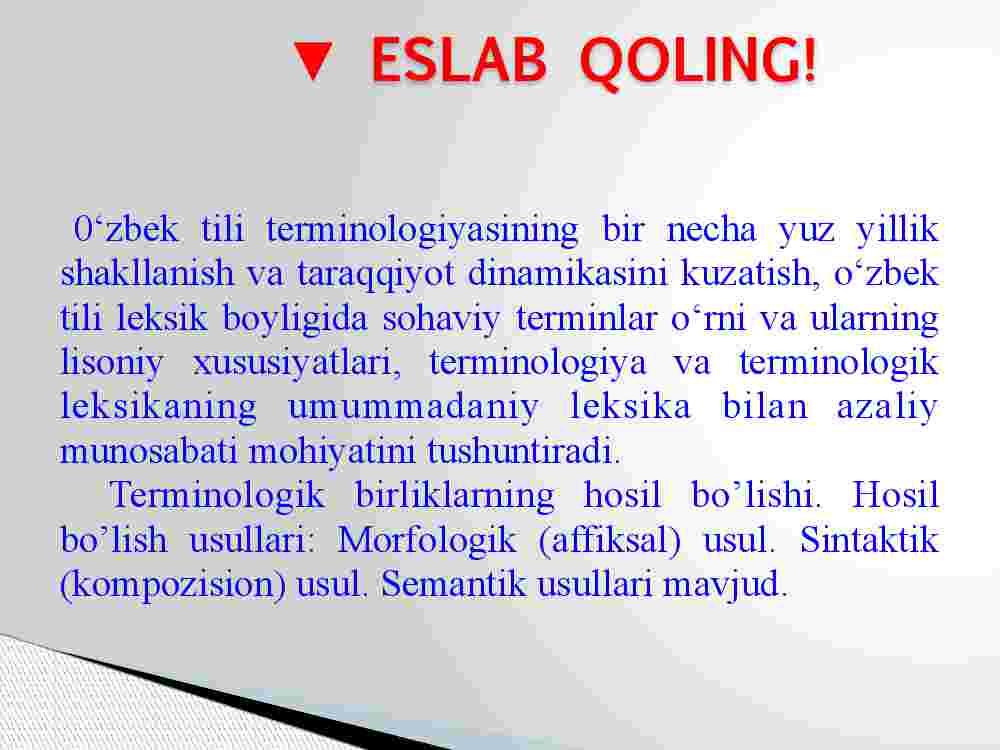 ▼ ESLAB QOLING!

0‘zbek tili terminologiyasining bir necha yuz yillik shakllanish va taraqqiyot dinamikasini kuzatish, o‘zbek tili leksik boyligida sohaviy terminlar o‘rni va ularning lisoniy xususiyatlari, terminologiya va terminologik leksikaning umummadaniy leksika bilan azaliy munosabati mohiyatini tushuntiradi.

Terminologik birliklarning hosil bo’lishi. Hosil bo’lish usullari: Morfologik (affiksal) usul. Sintaktik (kompozision) usul. Semantik usullari mavjud.